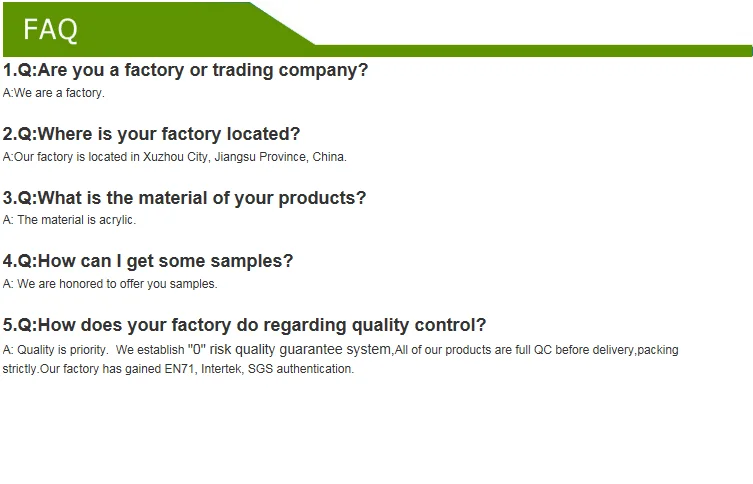 FAQ

1.Q:Are you a factory or trading company?
A:We are a factory.

2.Q:Where is your factory located?
A:Our factory is located in Xuzhou City, Jiangsu Province, China.

3.Q:What is the material of your products?
A: The material is acrylic.

4.Q:How can I get some samples?
A: We are honored to offer you samples.

5.Q:How does your factory do regarding quality control?
A: Quality is priority. We establish "0" risk quality guarantee system,All of our products are full QC before delivery,packing strictly.Our factory has gained EN71, Intertek, SGS authentication.